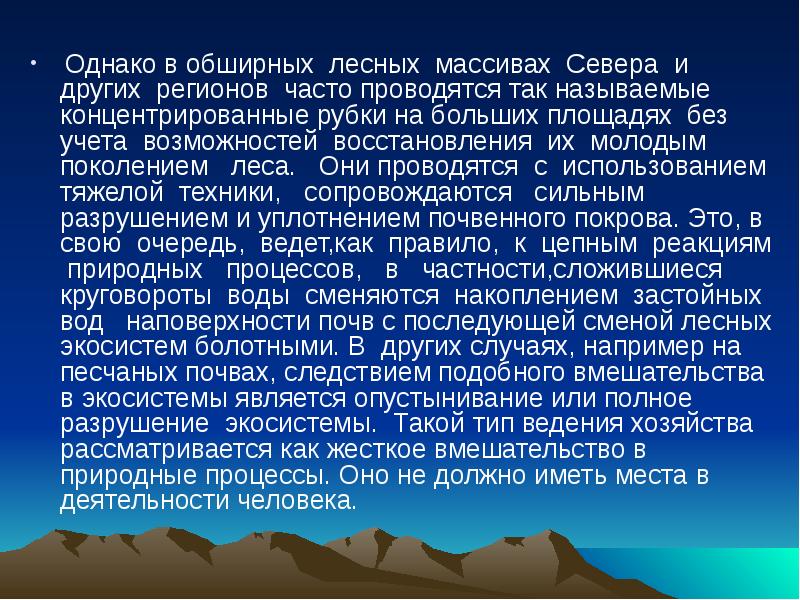 • Однако в обширных лесных массивах Севера и других регионов часто проводятся так называемые концентрированные рубки на больших площадях без учета возможностей восстановления их молодым поколением леса. Они проводятся с использованием тяжелой техники, сопровождаются сильным разрушением и уплотнением почвенного покрова. Это, в свою очередь, ведет,как правило, к цепным реакциям природных процессов, в частности,сложившиеся круговороты воды сменяются накоплением застойных вод наповерхности почв с последующей сменой лесных экосистем болотными. В других случаях, например на песчаных почвах, следствием подобного вмешательства в экосистемы является опустынивание или полное разрушение экосистемы. Такой тип ведения хозяйства рассматривается как жесткое вмешательство в природные процессы. Оно не должно иметь места в деятельности человека.